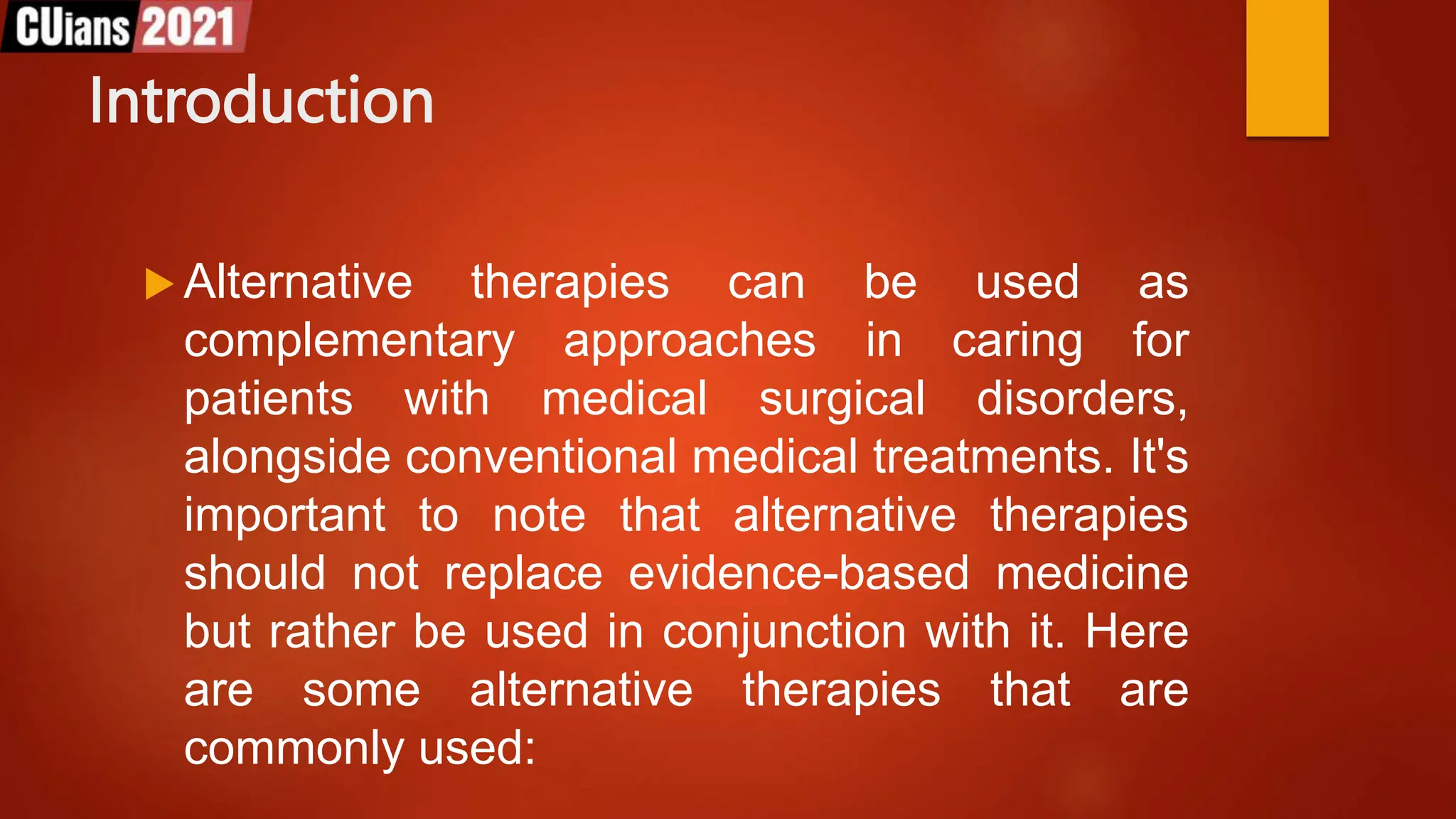 CUians 2021

Introduction

Alternative therapies can be used as complementary approaches in caring for patients with medical surgical disorders, alongside conventional medical treatments. It's important to note that alternative therapies should not replace evidence-based medicine but rather be used in conjunction with it. Here are some alternative therapies that are commonly used: